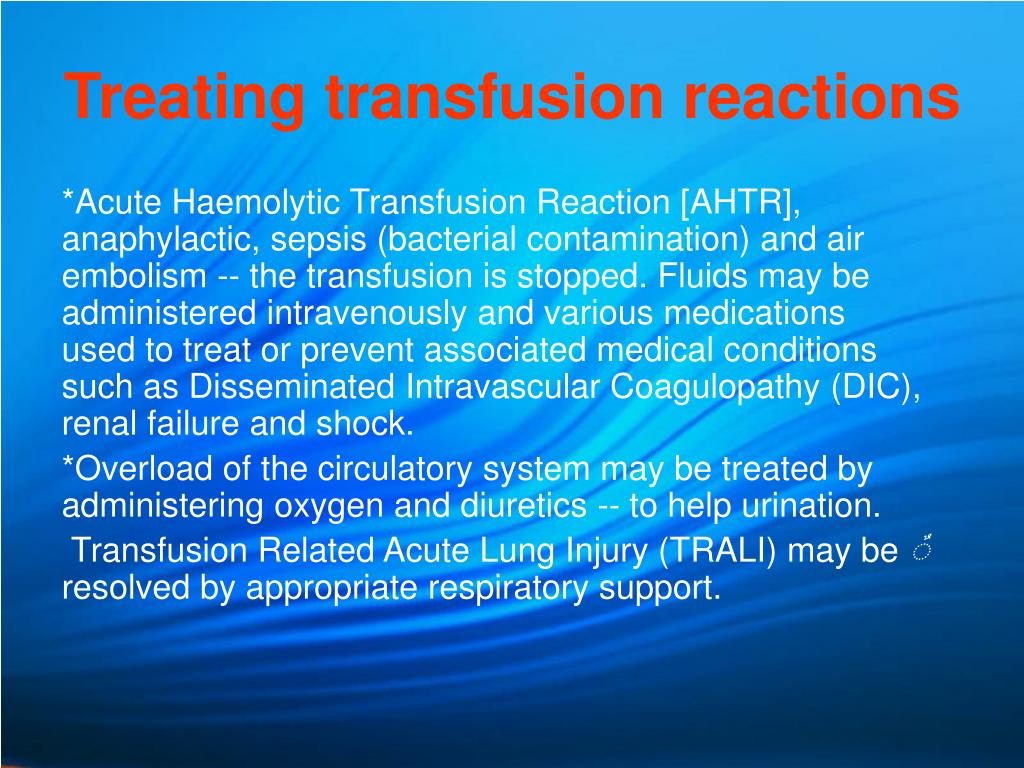 Treating transfusion reactions

*Acute Haemolytic Transfusion Reaction [AHTR], anaphylactic, sepsis (bacterial contamination) and air embolism -- the transfusion is stopped. Fluids may be administered intravenously and various medications used to treat or prevent associated medical conditions such as Disseminated Intravascular Coagulopathy (DIC), renal failure and shock.

*Overload of the circulatory system may be treated by administering oxygen and diuretics -- to help urination.

Transfusion Related Acute Lung Injury (TRALI) may be resolved by appropriate respiratory support.